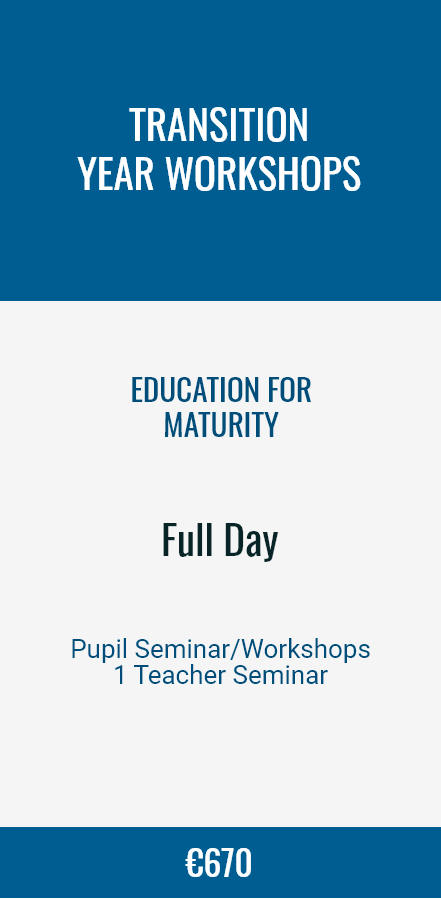 TRANSITION YEAR WORKSHOPS

EDUCATION FOR MATURITY

Full Day

Pupil Seminar/Workshops
1 Teacher Seminar

€670